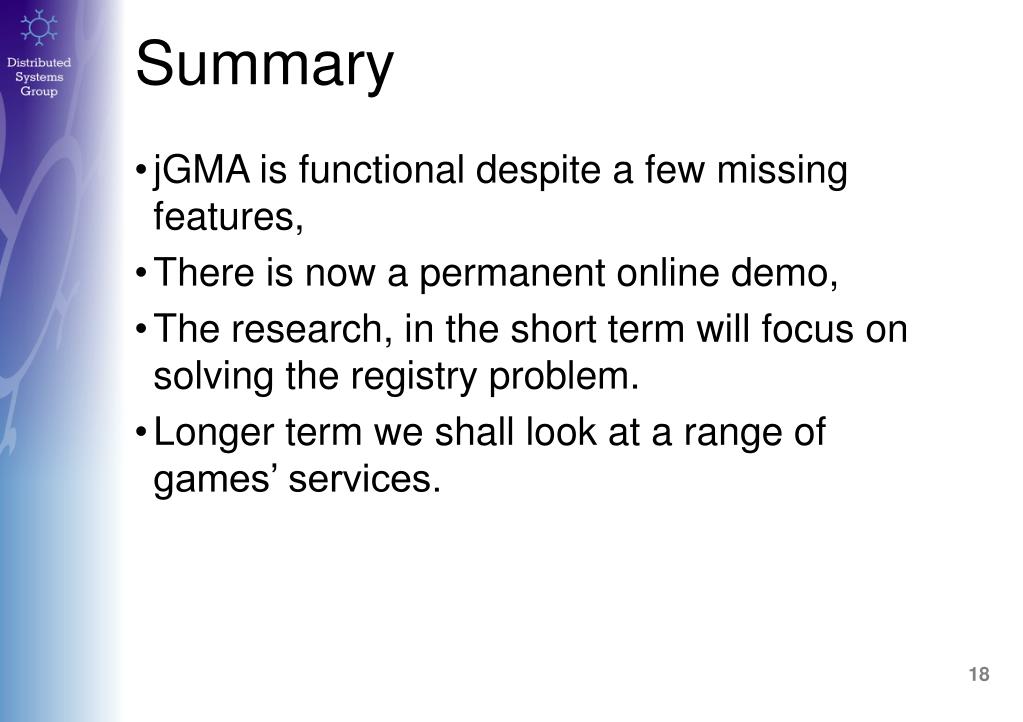 Distributed Systems Group

Summary

• jGMA is functional despite a few missing features,

• There is now a permanent online demo,

• The research, in the short term will focus on solving the registry problem.

• Longer term we shall look at a range of games’ services.

18